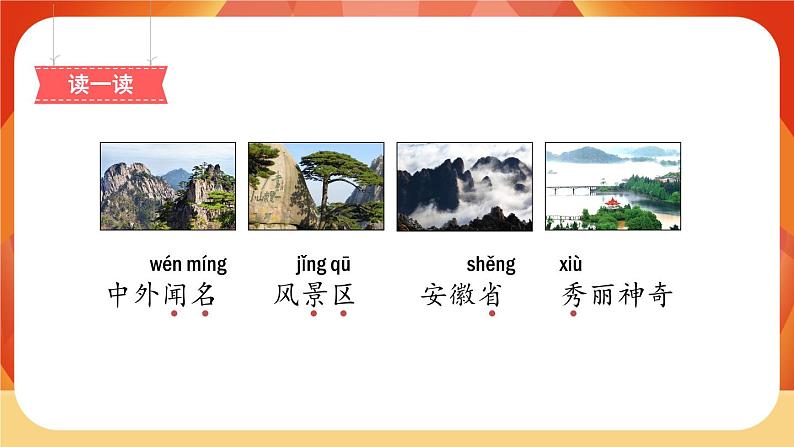 读一读

wén míng
中外闻名

jǐng qū
风景区

shěng
安徽省

xiù
秀丽神奇